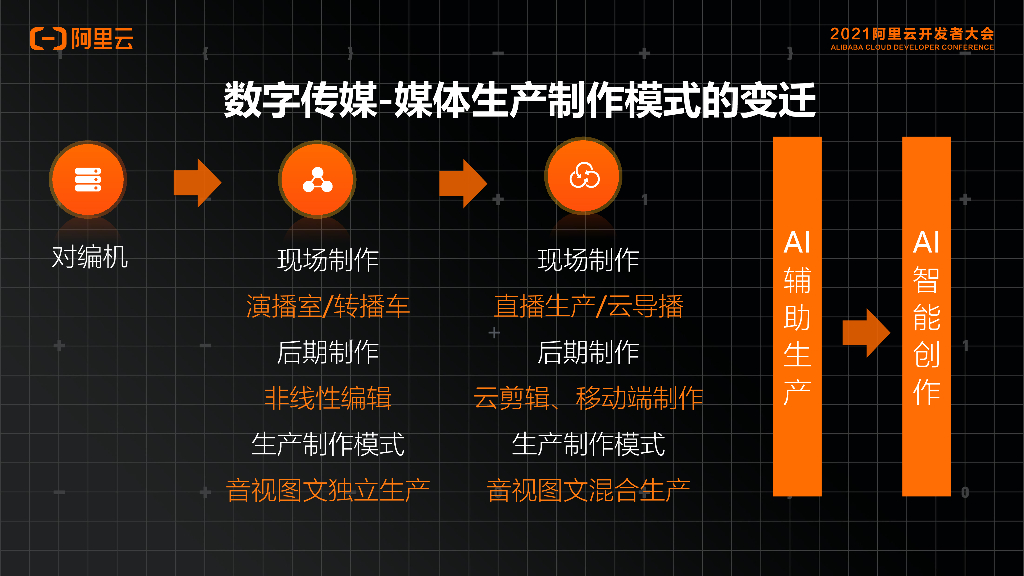 阿里云

2021阿里云开发者大会
ALIBABA CLOUD DEVELOPER CONFERENCE

数字传媒-媒体生产制作模式的变迁

对编机

现场制作
演播室/转播车
后期制作
非线性编辑
生产制作模式
音视图文独立生产

现场制作
直播生产/云导播
后期制作
云剪辑、移动端制作
生产制作模式
音视图文混合生产

AI辅助生产

AI智能创作